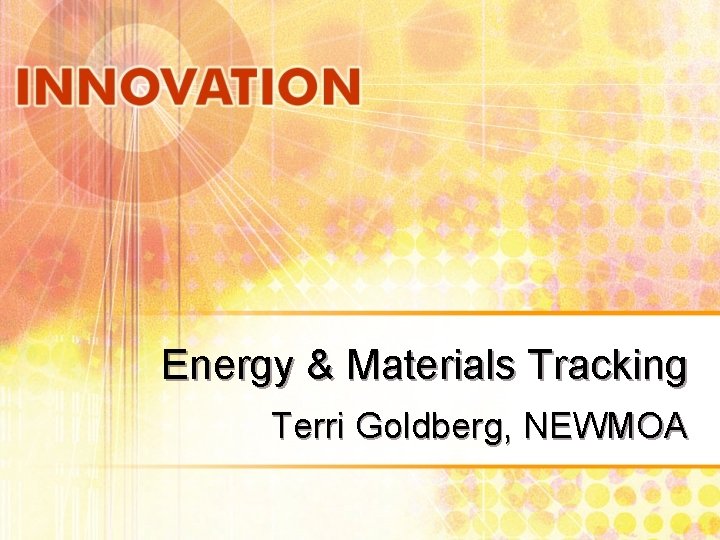 INNOVATION

Energy & Materials Tracking

Terri Goldberg, NEWMOA